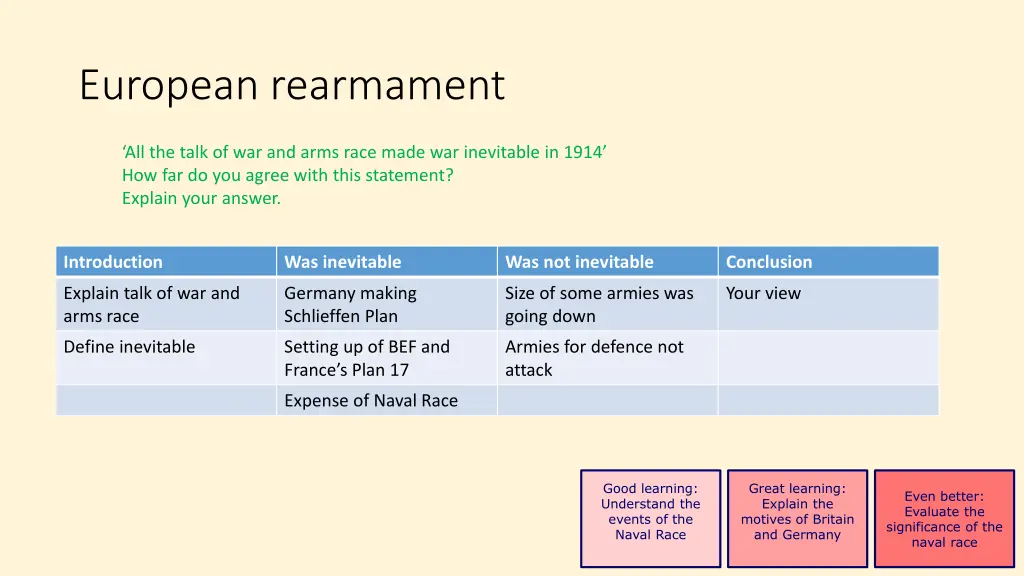 European rearmament

‘All the talk of war and arms race made war inevitable in 1914’
How far do you agree with this statement?
Explain your answer.

| Introduction | Was inevitable | Was not inevitable | Conclusion |
|---|---|---|---|
| Explain talk of war and arms race | Germany making Schlieffen Plan | Size of some armies was going down | Your view |
| Define inevitable | Setting up of BEF and France’s Plan 17 | Armies for defence not attack | |
| | Expense of Naval Race | | |

Good learning: Understand the events of the Naval Race

Great learning: Explain the motives of Britain and Germany

Even better: Evaluate the significance of the naval race